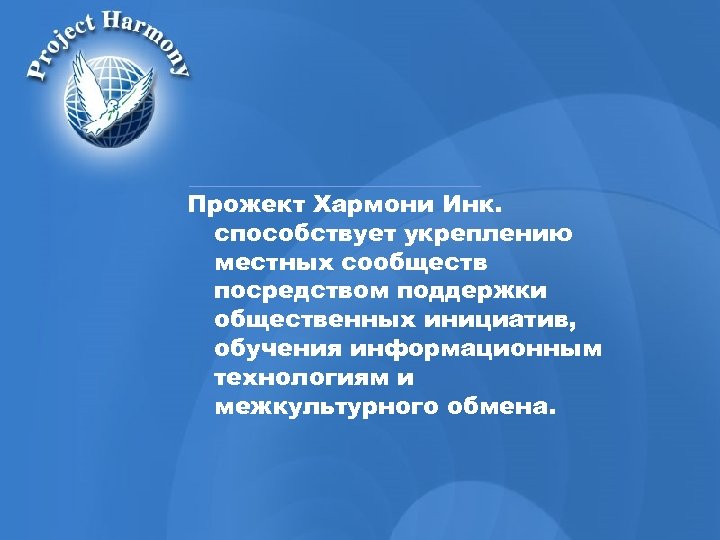 Project Harmony

Прожект Хармони Инк. способствует укреплению местных сообществ посредством поддержки общественных инициатив, обучения информационным технологиям и межкультурного обмена.